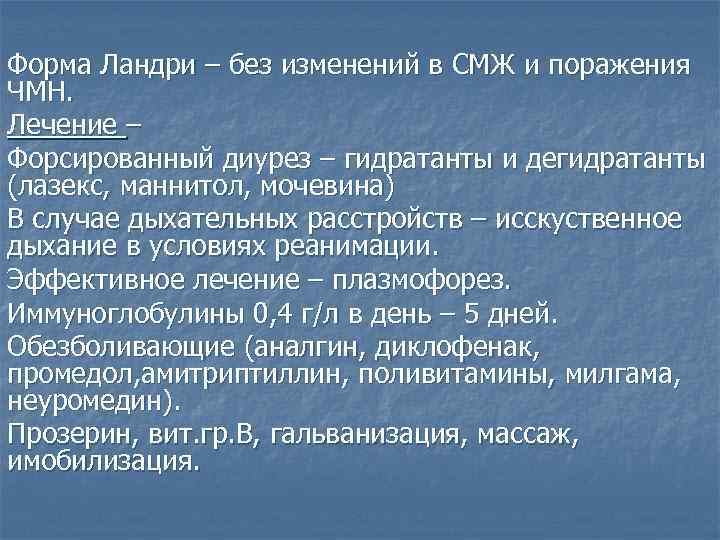 Форма Ландри – без изменений в СМЖ и поражения ЧМН.

Лечение –

Форсированный диурез – гидратанты и дегидратанты (лазекс, маннитол, мочевина)

В случае дыхательных расстройств – исскуственное дыхание в условиях реанимации.

Эффективное лечение – плазмофорез.

Иммуноглобулины 0,4 г/л в день – 5 дней.

Обезболивающие (аналгин, диклофенак, промедол,амитриптиллин, поливитамины, милгама, неуромедин).

Прозерин, вит.гр.В, гальванизация, массаж, имобилизация.